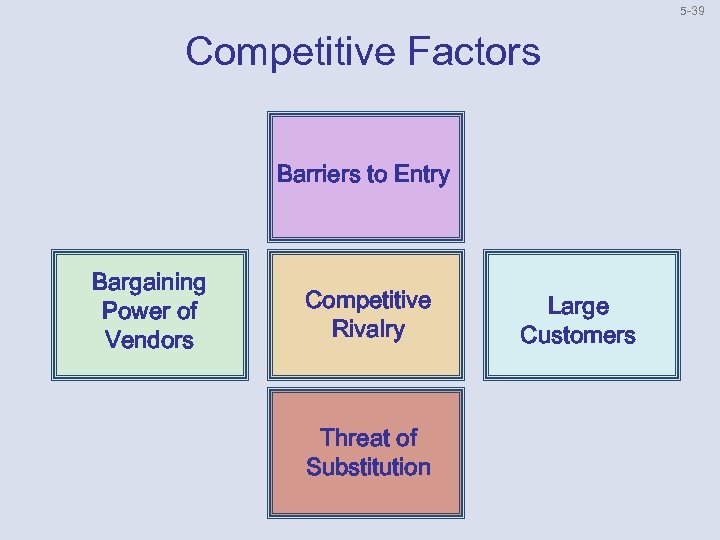 5-39

Competitive Factors

Barriers to Entry

Bargaining Power of Vendors

Competitive Rivalry

Large Customers

Threat of Substitution